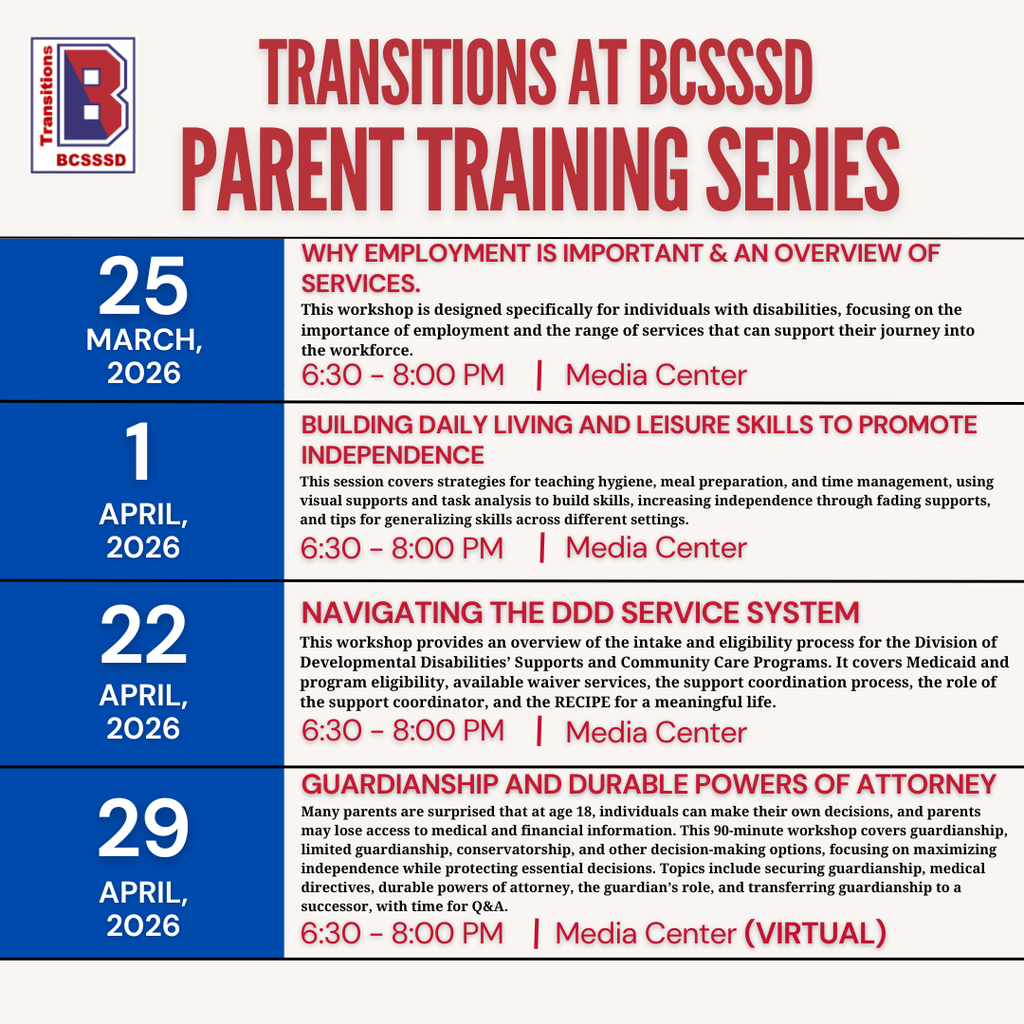 Transitions
B
BCSSSD

TRANSITIONS AT BCSSSD
PARENT TRAINING SERIES

25
MARCH,
2026

WHY EMPLOYMENT IS IMPORTANT & AN OVERVIEW OF SERVICES.

This workshop is designed specifically for individuals with disabilities, focusing on the importance of employment and the range of services that can support their journey into the workforce.

6:30 - 8:00 PM | Media Center

1
APRIL,
2026

BUILDING DAILY LIVING AND LEISURE SKILLS TO PROMOTE INDEPENDENCE

This session covers strategies for teaching hygiene, meal preparation, and time management, using visual supports and task analysis to build skills, increasing independence through fading supports, and tips for generalizing skills across different settings.

6:30 - 8:00 PM | Media Center

22
APRIL,
2026

NAVIGATING THE DDD SERVICE SYSTEM

This workshop provides an overview of the intake and eligibility process for the Division of Developmental Disabilities' Supports and Community Care Programs. It covers Medicaid and program eligibility, available waiver services, the support coordination process, the role of the support coordinator, and the RECIPE for a meaningful life.

6:30 - 8:00 PM | Media Center

29
APRIL,
2026

GUARDIANSHIP AND DURABLE POWERS OF ATTORNEY

Many parents are surprised that at age 18, individuals can make their own decisions, and parents may lose access to medical and financial information. This 90-minute workshop covers guardianship, limited guardianship, conservatorship, and other decision-making options, focusing on maximizing independence while protecting essential decisions. Topics include securing guardianship, medical directives, durable powers of attorney, the guardian's role, and transferring guardianship to a successor, with time for Q&A.

6:30 - 8:00 PM | Media Center (VIRTUAL)